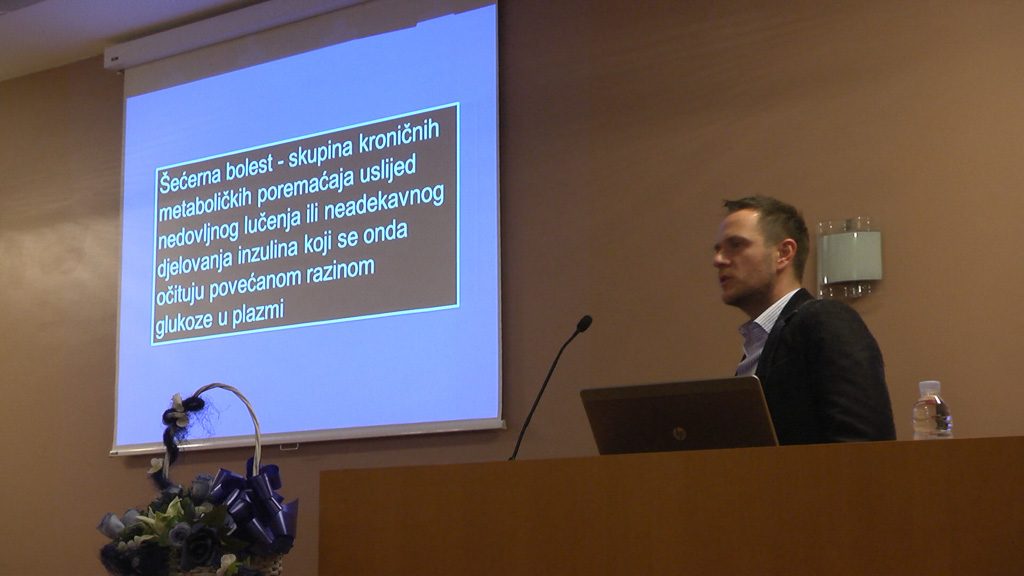 Šećerna bolest - skupina kroničnih metaboličkih poremaćaja uslijed nedovljnog lučenja ili neadekavnog djelovanja inzulina koji se onda očituju povećanom razinom glukoze u plazmi